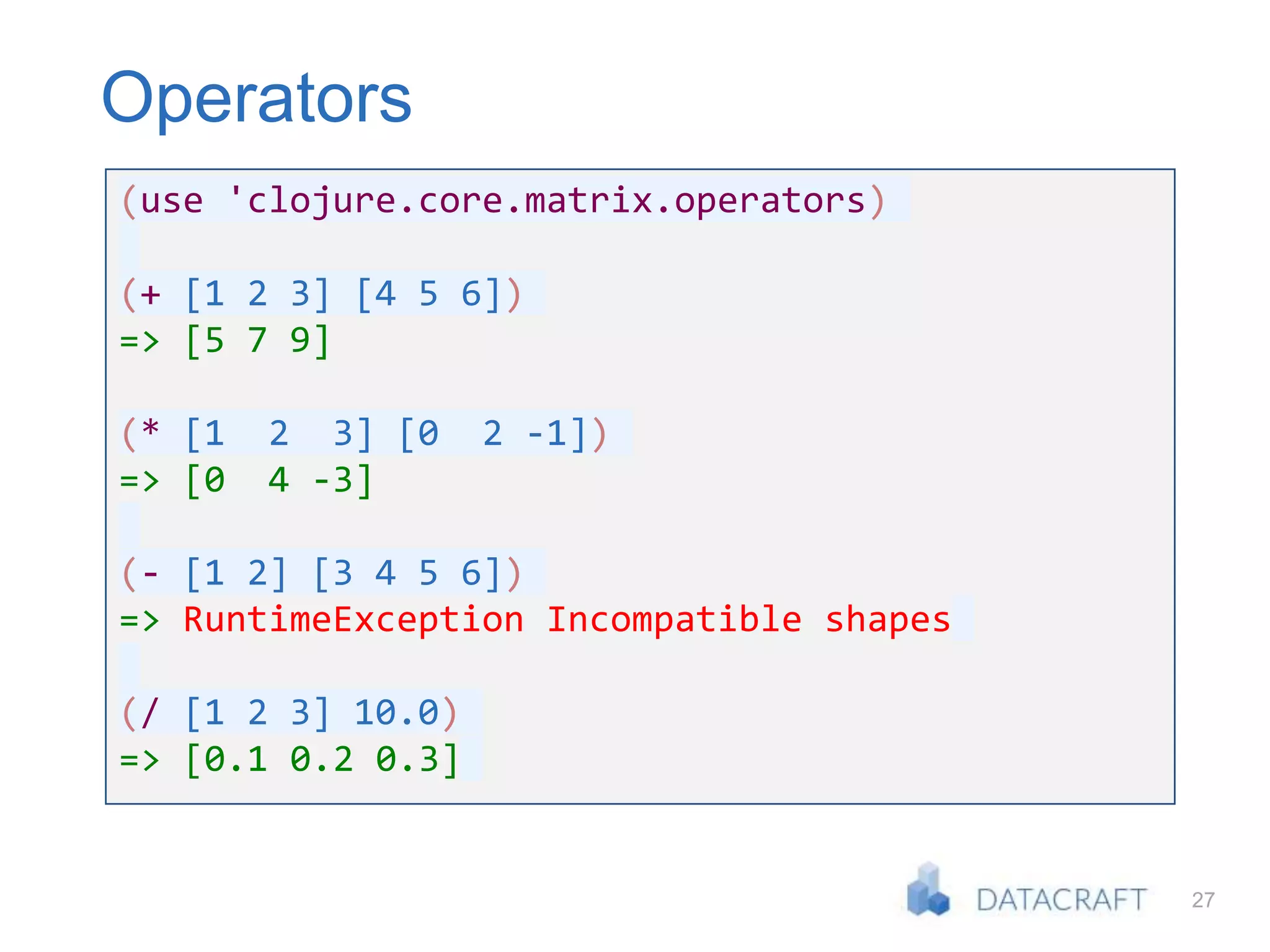 Operators

(use 'clojure.core.matrix.operators)

(+ [1 2 3] [4 5 6])
=> [5 7 9]

(* [1  2  3] [0  2 -1])
=> [0  4 -3]

(- [1 2] [3 4 5 6])
=> RuntimeException Incompatible shapes

(/ [1 2 3] 10.0)
=> [0.1 0.2 0.3]

DATACRAFT

27